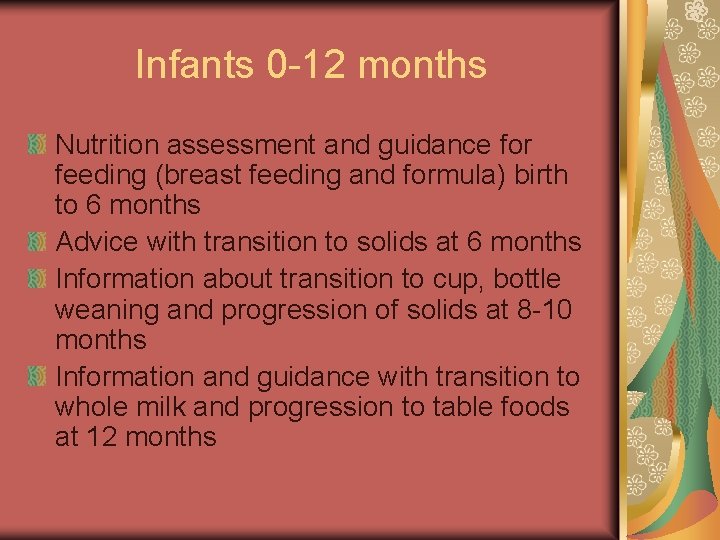 Infants 0-12 months

Nutrition assessment and guidance for feeding (breast feeding and formula) birth to 6 months

Advice with transition to solids at 6 months

Information about transition to cup, bottle weaning and progression of solids at 8-10 months

Information and guidance with transition to whole milk and progression to table foods at 12 months